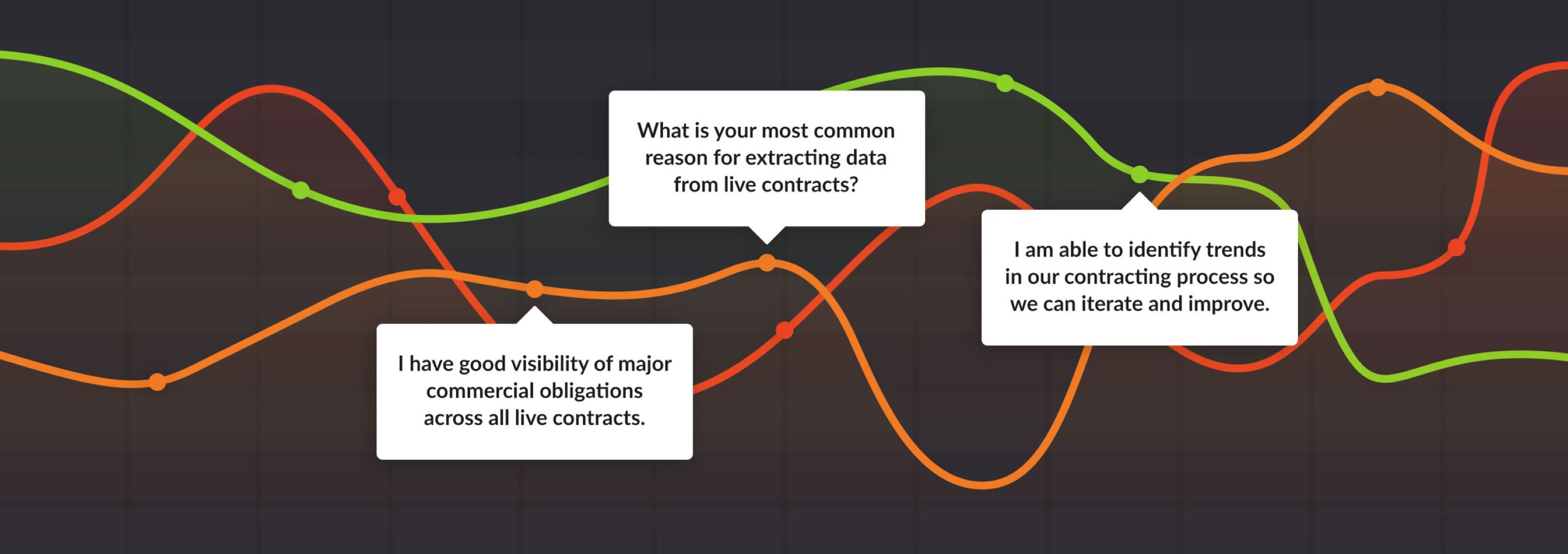 What is your most common reason for extracting data from live contracts?

I have good visibility of major commercial obligations across all live contracts.

I am able to identify trends in our contracting process so we can iterate and improve.